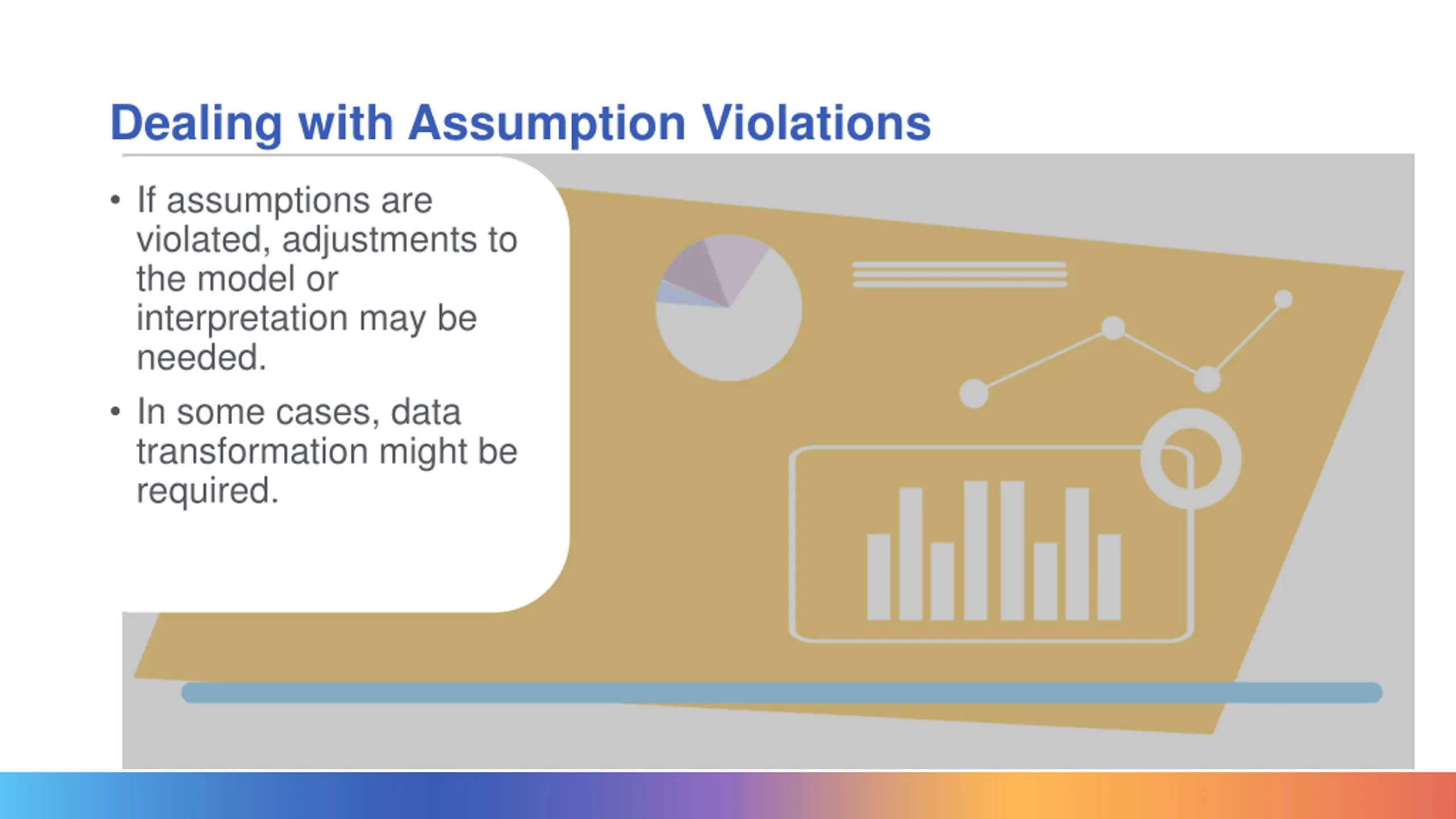 Dealing with Assumption Violations

• If assumptions are violated, adjustments to the model or interpretation may be needed.

• In some cases, data transformation might be required.